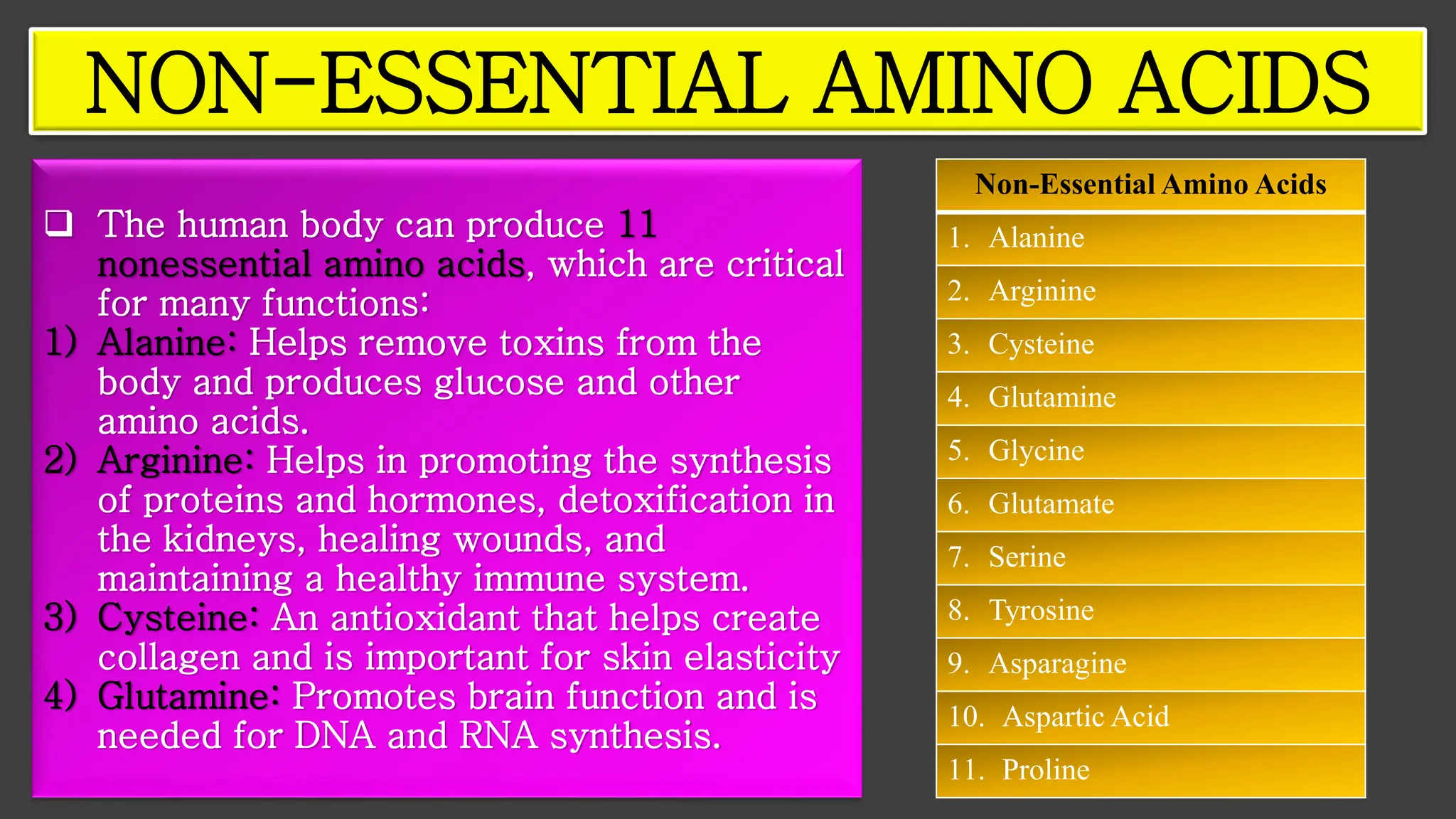 NON-ESSENTIAL AMINO ACIDS

❑ The human body can produce 11 nonessential amino acids, which are critical for many functions:
1) Alanine: Helps remove toxins from the body and produces glucose and other amino acids.
2) Arginine: Helps in promoting the synthesis of proteins and hormones, detoxification in the kidneys, healing wounds, and maintaining a healthy immune system.
3) Cysteine: An antioxidant that helps create collagen and is important for skin elasticity
4) Glutamine: Promotes brain function and is needed for DNA and RNA synthesis.

| Non-Essential Amino Acids |
|---|
| 1. Alanine |
| 2. Arginine |
| 3. Cysteine |
| 4. Glutamine |
| 5. Glycine |
| 6. Glutamate |
| 7. Serine |
| 8. Tyrosine |
| 9. Asparagine |
| 10. Aspartic Acid |
| 11. Proline |